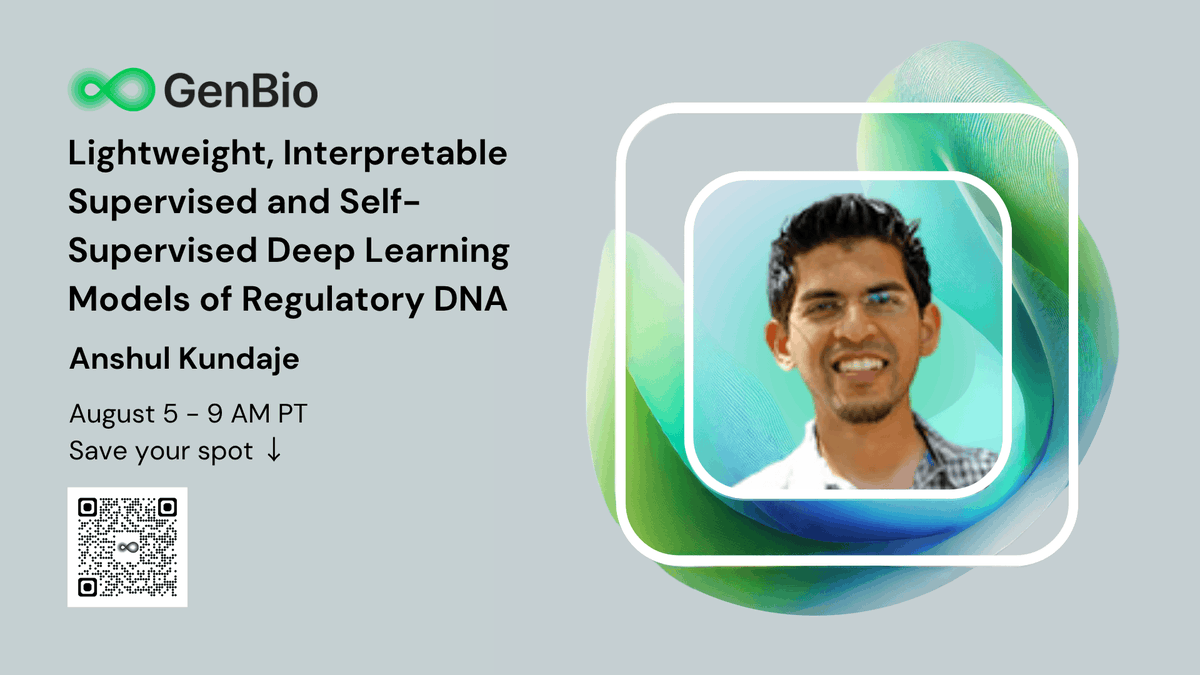 GenBio

Lightweight, Interpretable Supervised and Self-Supervised Deep Learning Models of Regulatory DNA

Anshul Kundaje

August 5 - 9 AM PT
Save your spot ↓